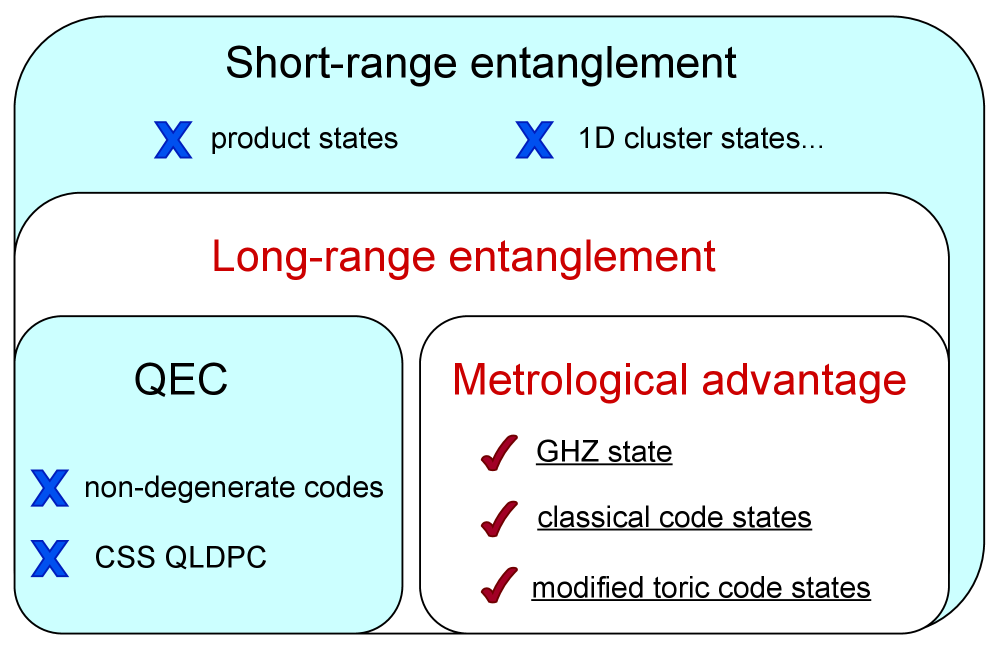 Short-range entanglement

product states

1D cluster states...

Long-range entanglement

QEC

non-degenerate codes

CSS QLDPC

Metrological advantage

GHZ state

classical code states

modified toric code states